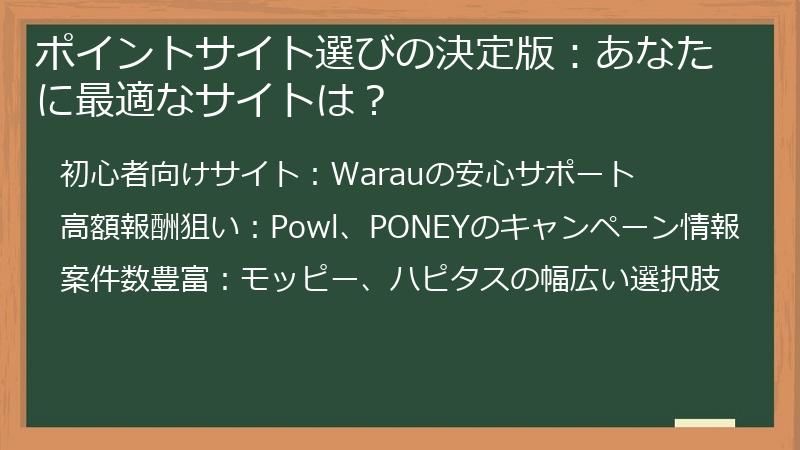 ポイントサイト選びの決定版：あなたに最適なサイトは？

初心者向けサイト：Warauの安心サポート

高額報酬狙い：Powl、PONEYのキャンペーン情報

案件数豊富：モッピー、ハピタスの幅広い選択肢